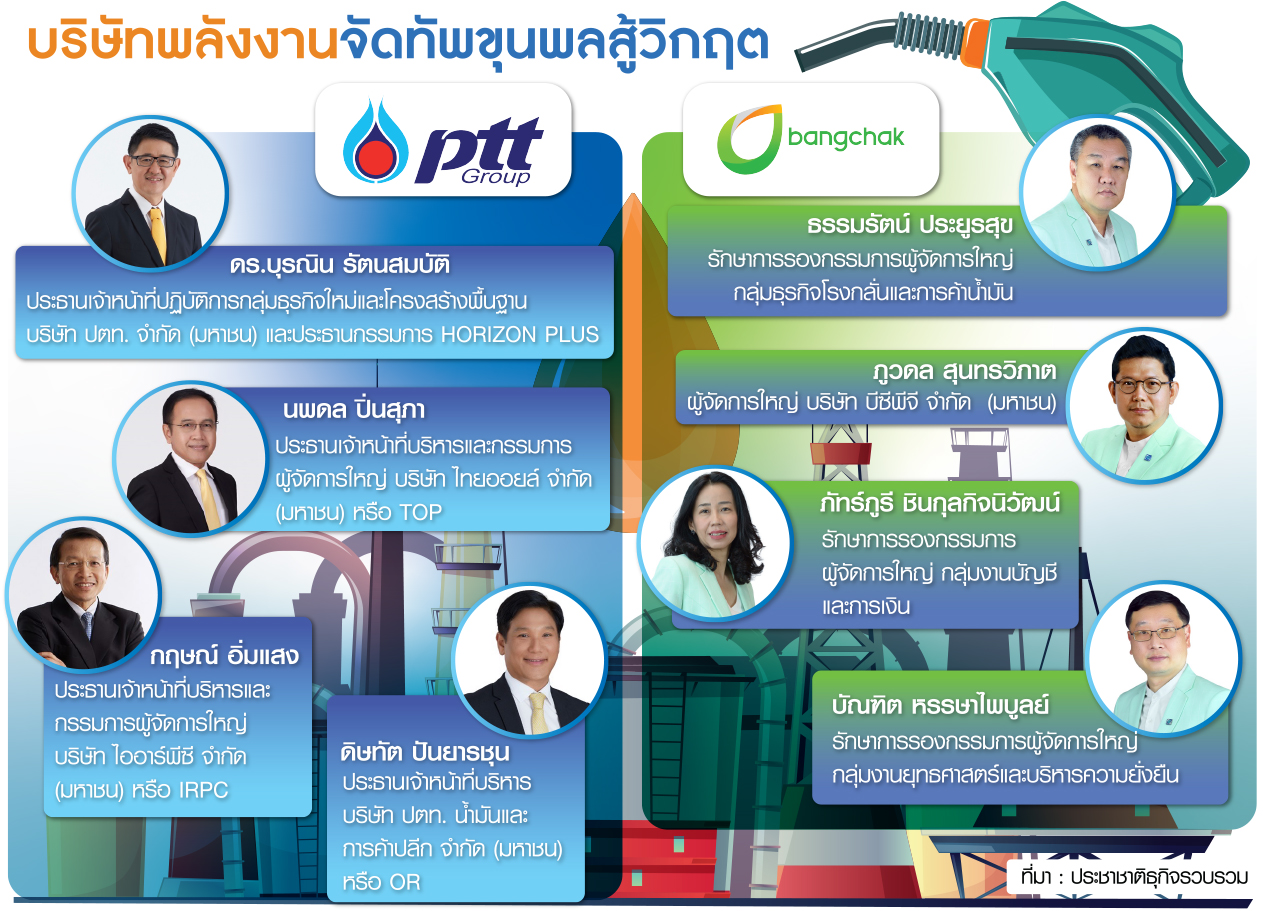 บริษัทพลังงานจัดทัพขุนพลสู้วิกฤต

ptt Group

ดร.บุรณิน รัตนสมบัติ
ประธานเจ้าหน้าที่ปฏิบัติการกลุ่มธุรกิจใหม่และโครงสร้างพื้นฐาน บริษัท ปตท. จำกัด (มหาชน) และประธานกรรมการ HORIZON PLUS

นพดล ปิ่นสุภา
ประธานเจ้าหน้าที่บริหารและกรรมการผู้จัดการใหญ่ บริษัท ไทยออยล์ จำกัด (มหาชน) หรือ TOP

กฤษณ์ อิ่มแสง
ประธานเจ้าหน้าที่บริหารและกรรมการผู้จัดการใหญ่ บริษัท ไออาร์พีซี จำกัด (มหาชน) หรือ IRPC

ดิษทัต ปันยารชุน
ประธานเจ้าหน้าที่บริหาร บริษัท ปตท. น้ำมันและการค้าปลีก จำกัด (มหาชน) หรือ OR

bangchak

ธรรมรัตน์ ประยูรสุข
รักษาการรองกรรมการผู้จัดการใหญ่ กลุ่มธุรกิจโรงกลั่นและการค้าน้ำมัน

ภูวดล สุนทรวิภาต
ผู้จัดการใหญ่ บริษัท บีซีพีจี จำกัด (มหาชน)

ภัทร์ภูรี ชินกุลกิจนิวัฒน์
รักษาการรองกรรมการผู้จัดการใหญ่ กลุ่มงานบัญชีและการเงิน

บัณฑิต หรรษาไพบูลย์
รักษาการรองกรรมการผู้จัดการใหญ่ กลุ่มงานยุทธศาสตร์และบริหารความยั่งยืน

ที่มา : ประชาชาติธุรกิจรวบรวม